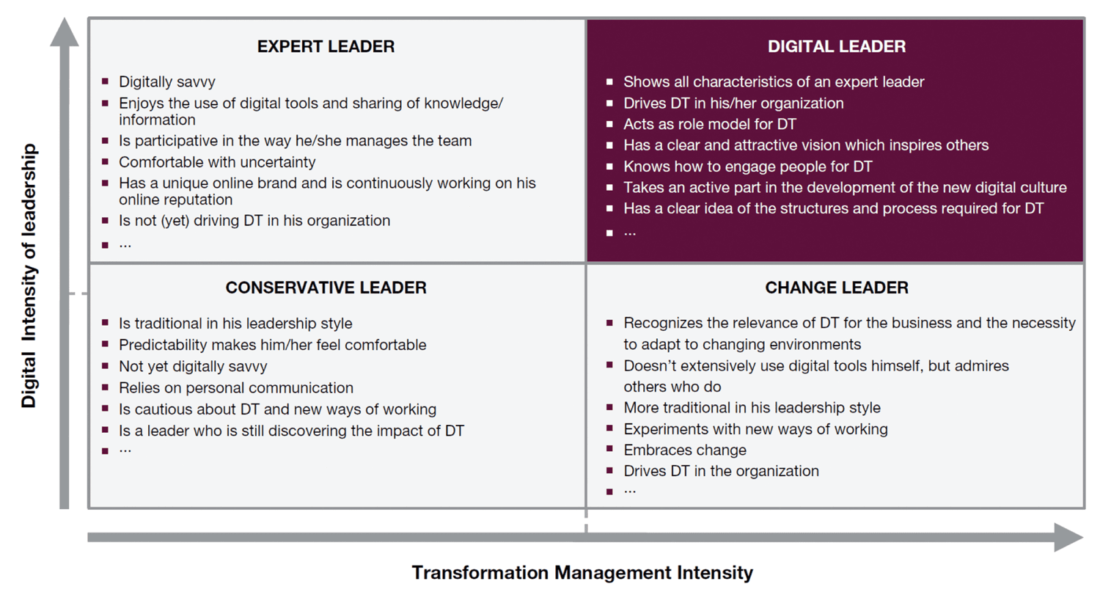 Digital Intensity of leadership

EXPERT LEADER

- Digitally savvy
- Enjoys the use of digital tools and sharing of knowledge/ information
- Is participative in the way he/she manages the team
- Comfortable with uncertainty
- Has a unique online brand and is continuously working on his online reputation
- Is not (yet) driving DT in his organization
- ...

DIGITAL LEADER

- Shows all characteristics of an expert leader
- Drives DT in his/her organization
- Acts as role model for DT
- Has a clear and attractive vision which inspires others
- Knows how to engage people for DT
- Takes an active part in the development of the new digital culture
- Has a clear idea of the structures and process required for DT
- ...

CONSERVATIVE LEADER

- Is traditional in his leadership style
- Predictability makes him/her feel comfortable
- Not yet digitally savvy
- Relies on personal communication
- Is cautious about DT and new ways of working
- Is a leader who is still discovering the impact of DT
- ...

CHANGE LEADER

- Recognizes the relevance of DT for the business and the necessity to adapt to changing environments
- Doesn't extensively use digital tools himself, but admires others who do
- More traditional in his leadership style
- Experiments with new ways of working
- Embraces change
- Drives DT in the organization
- ...

Transformation Management Intensity